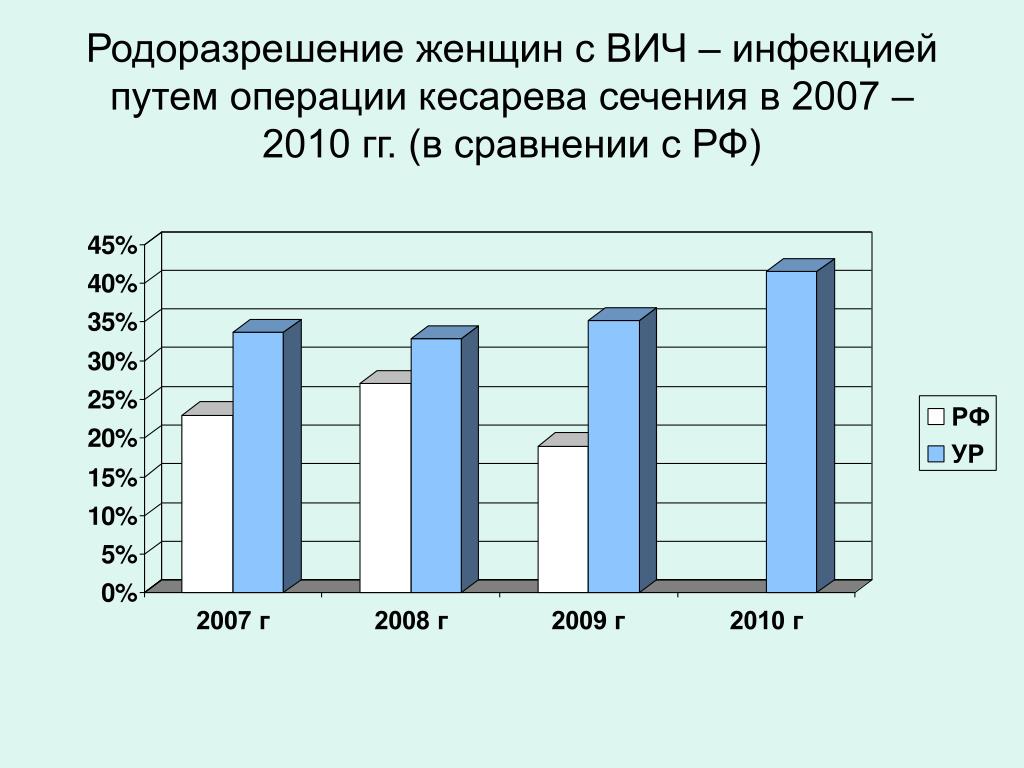 Родоразрешение женщин с ВИЧ – инфекцией путем операции кесарева сечения в 2007 – 2010 гг. (в сравнении с РФ)

45%
40%
35%
30%
25%
20%
15%
10%
5%
0%

2007 г
2008 г
2009 г
2010 г

РФ
УР